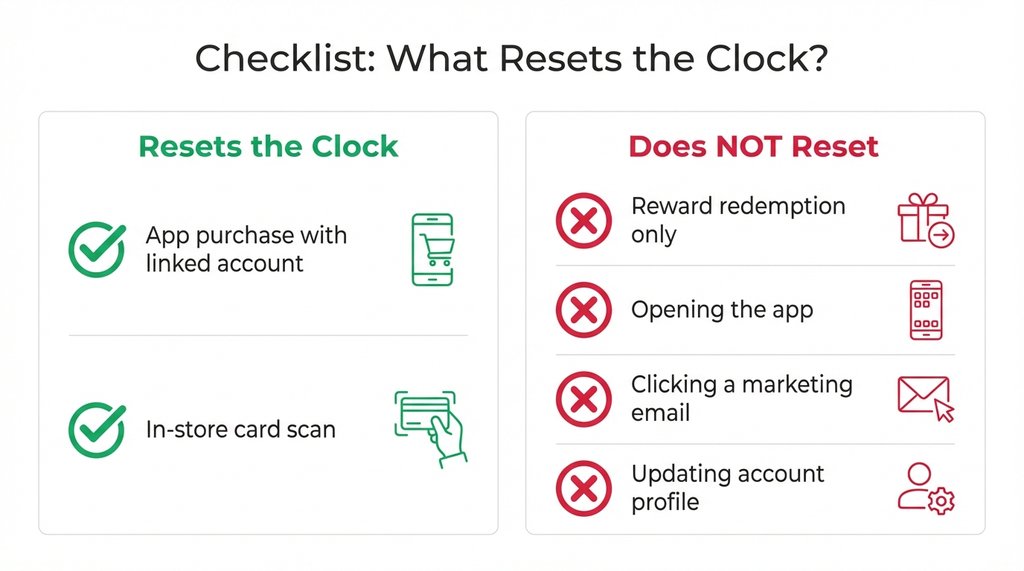 Checklist: What Resets the Clock?

Resets the Clock

App purchase with linked account

In-store card scan

Does NOT Reset

Reward redemption only

Opening the app

Clicking a marketing email

Updating account profile